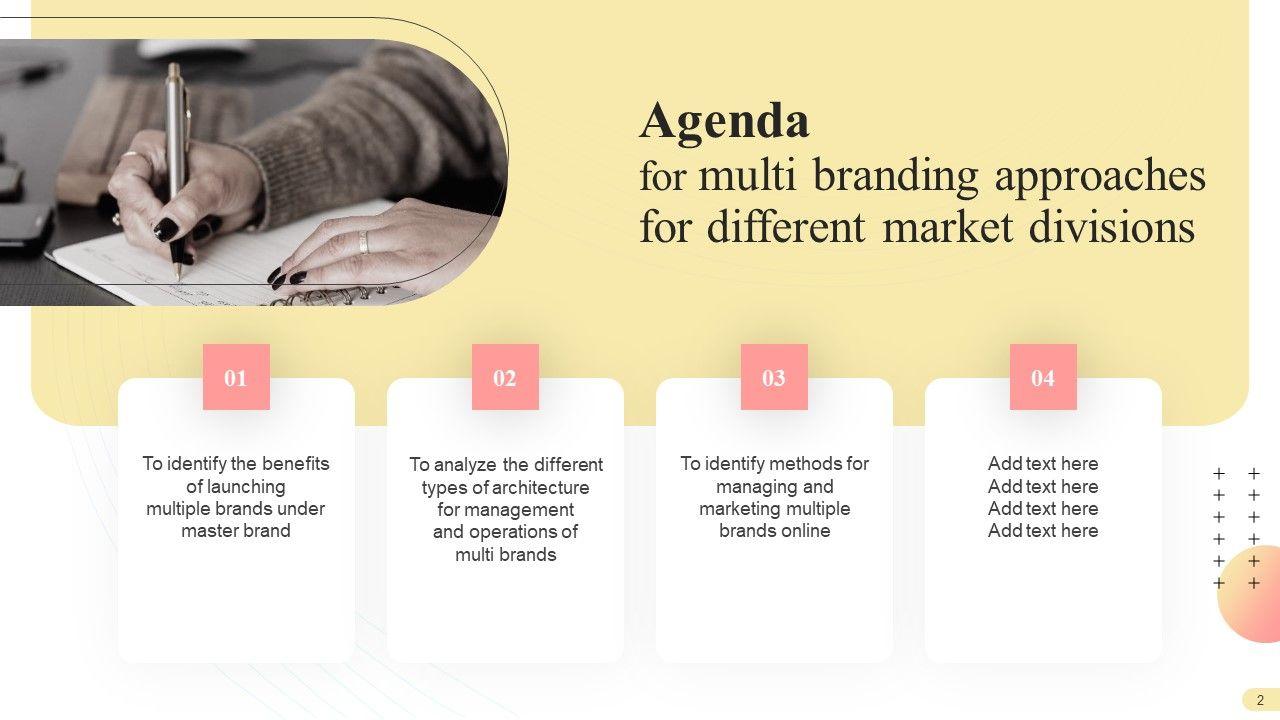 Agenda
for multi branding approaches for different market divisions

01

To identify the benefits of launching multiple brands under master brand

02

To analyze the different types of architecture for management and operations of multi brands

03

To identify methods for managing and marketing multiple brands online

04

Add text here
Add text here
Add text here
Add text here

2